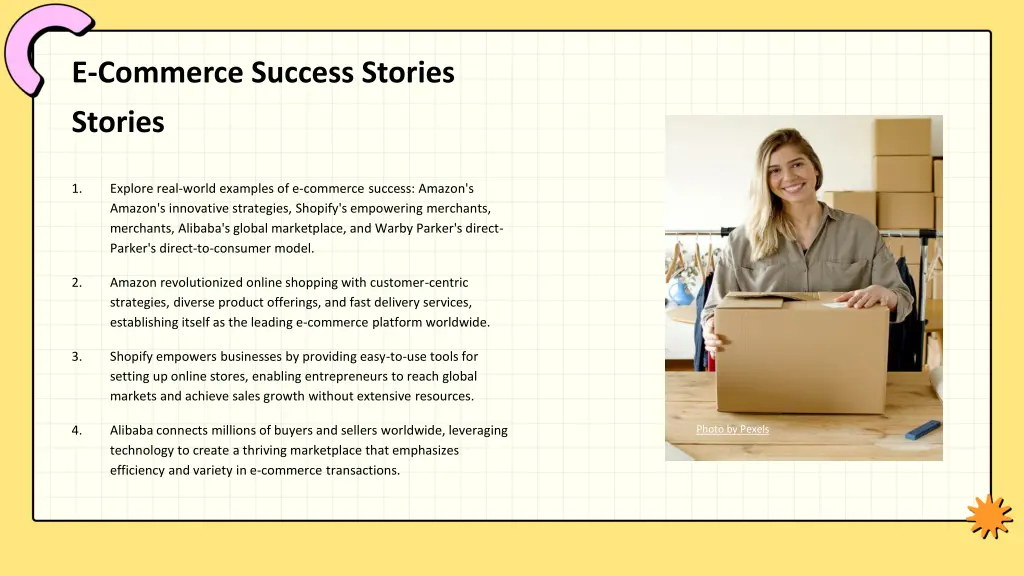 E-Commerce Success Stories

Stories

1. Explore real-world examples of e-commerce success: Amazon's Amazon's innovative strategies, Shopify's empowering merchants, merchants, Alibaba's global marketplace, and Warby Parker's direct-Parker's direct-to-consumer model.

2. Amazon revolutionized online shopping with customer-centric strategies, diverse product offerings, and fast delivery services, establishing itself as the leading e-commerce platform worldwide.

3. Shopify empowers businesses by providing easy-to-use tools for setting up online stores, enabling entrepreneurs to reach global markets and achieve sales growth without extensive resources.

4. Alibaba connects millions of buyers and sellers worldwide, leveraging technology to create a thriving marketplace that emphasizes efficiency and variety in e-commerce transactions.

Photo by Pexels